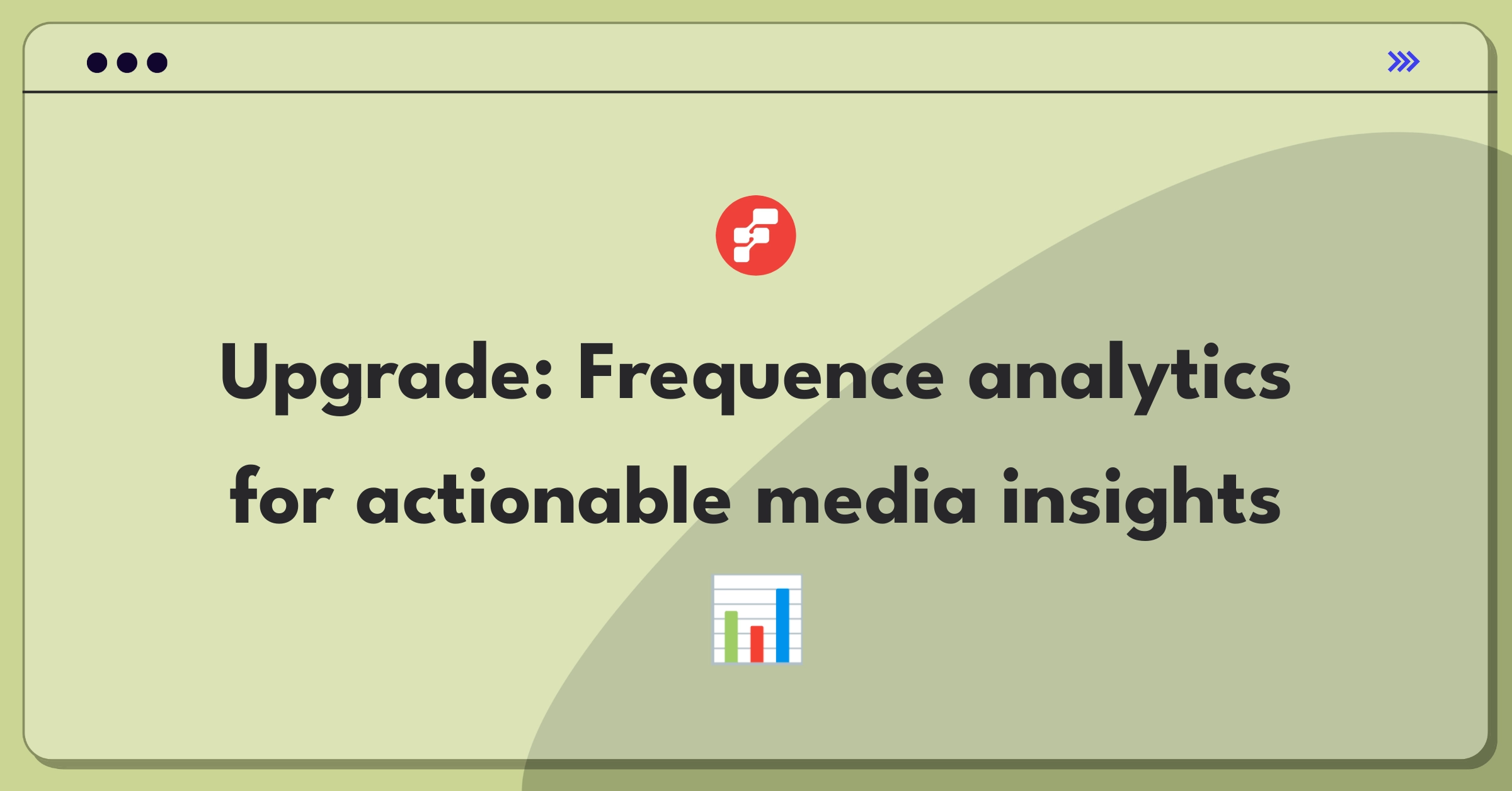 Upgrade: Frequence analytics for actionable media insights